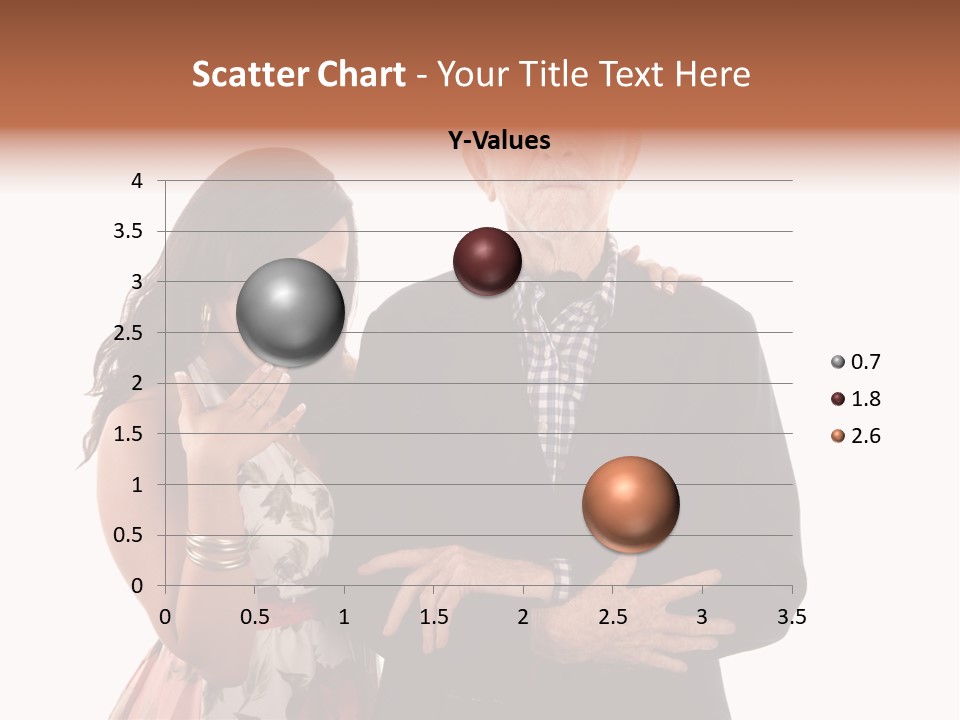 Scatter Chart - Your Title Text Here

Y-Values

4
3.5
3
2.5
2
1.5
1
0.5
0

0 0.5 1 1.5 2 2.5 3 3.5

0.7
1.8
2.6